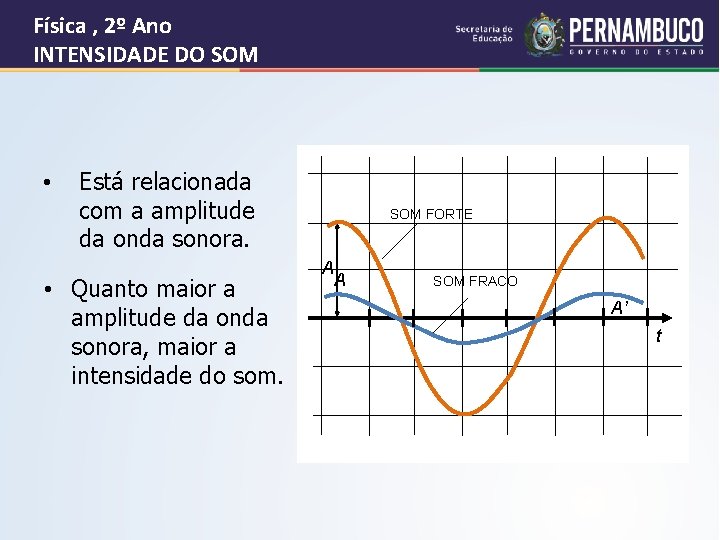 Física , 2º Ano
INTENSIDADE DO SOM

Secretaria de Educação
PERNAMBUCO
GOVERNO DO ESTADO

• Está relacionada com a amplitude da onda sonora.

• Quanto maior a amplitude da onda sonora, maior a intensidade do som.

SOM FORTE
A
A
SOM FRACO
A'
t